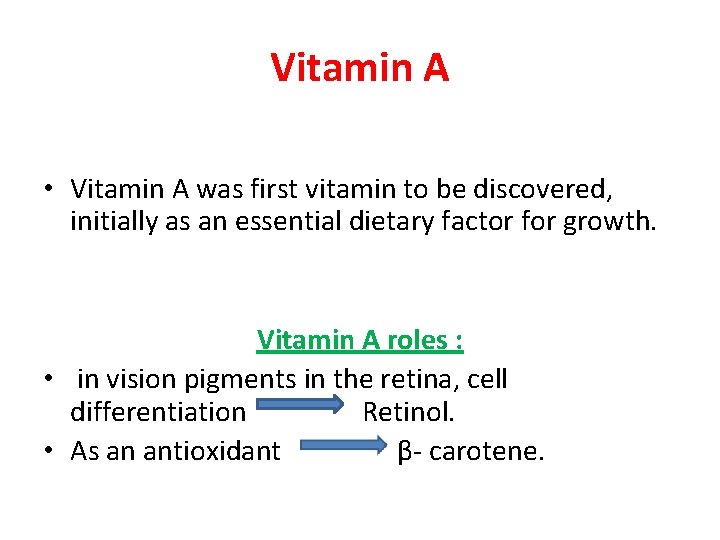 Vitamin A

• Vitamin A was first vitamin to be discovered, initially as an essential dietary factor for growth.

Vitamin A roles :

• in vision pigments in the retina, cell differentiation → Retinol.
• As an antioxidant → β- carotene.